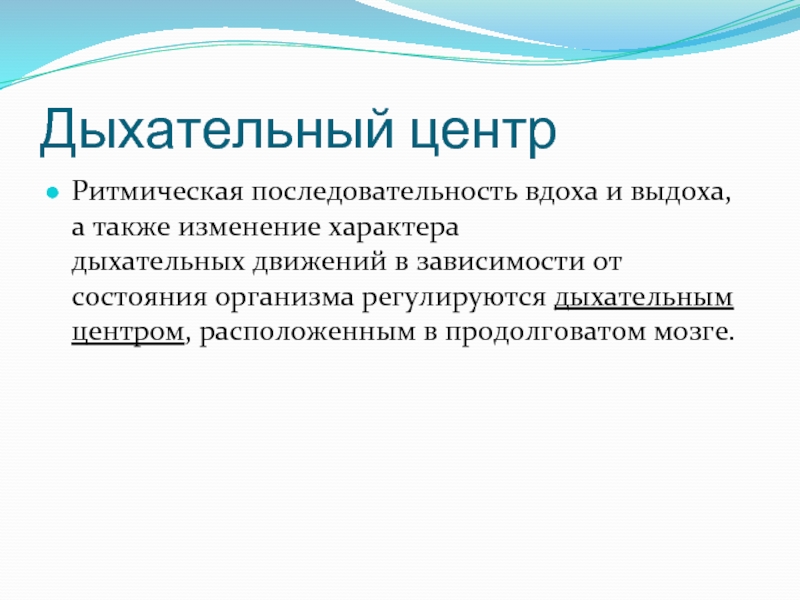 Дыхательный центр

Ритмическая последовательность вдоха и выдоха, а также изменение характера дыхательных движений в зависимости от состояния организма регулируются дыхательным центром, расположенным в продолговатом мозге.